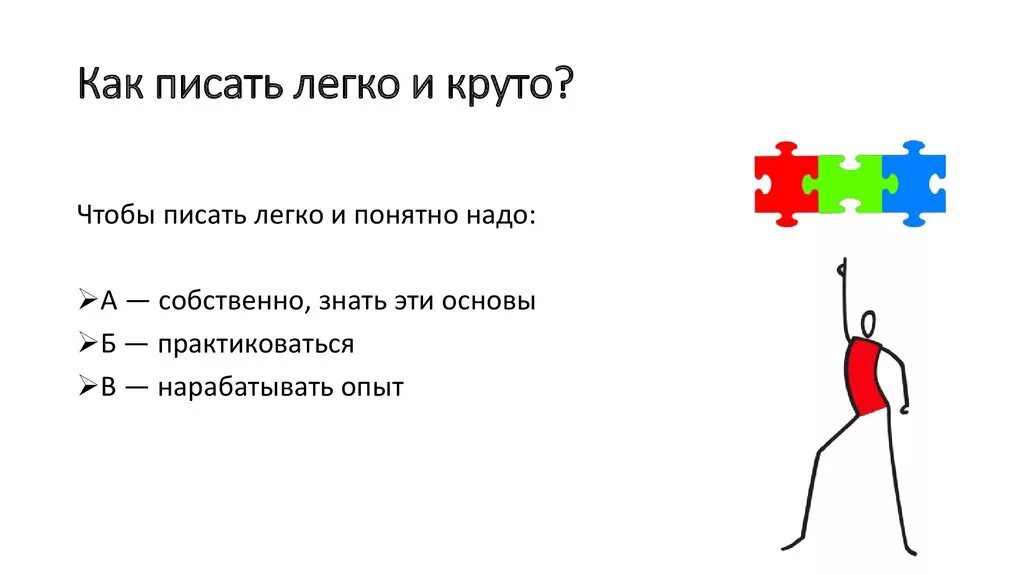 Как писать легко и круто?

Чтобы писать легко и понятно надо:

➢А — собственно, знать эти основы
➢Б — практиковаться
➢В — нарабатывать опыт